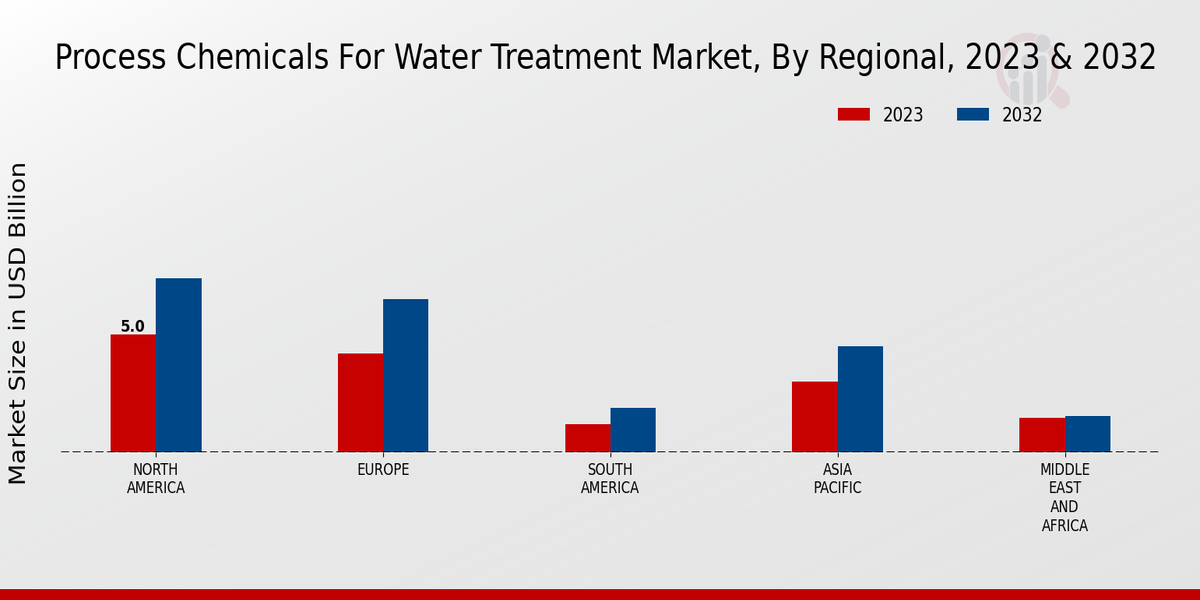 Process Chemicals For Water Treatment Market, By Regional, 2023 & 2032

2023
2032

Market Size in USD Billion

5.0

NORTH AMERICA
EUROPE
SOUTH AMERICA
ASIA PACIFIC
MIDDLE EAST AND AFRICA